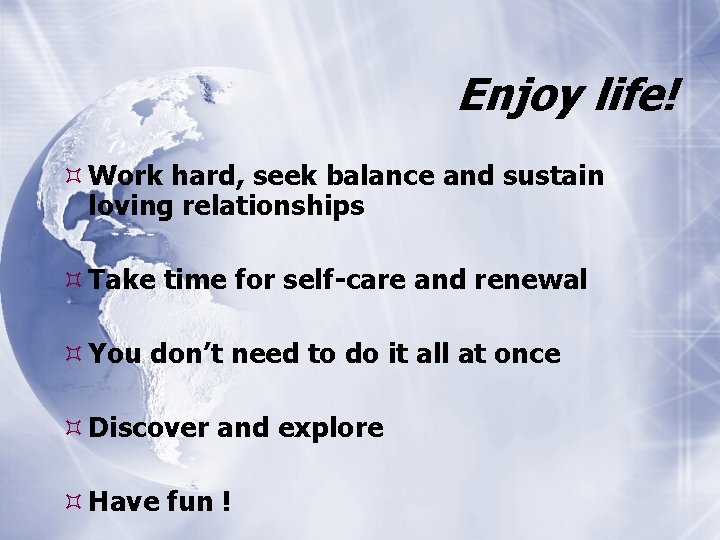 Enjoy life!

Work hard, seek balance and sustain loving relationships

Take time for self-care and renewal

You don’t need to do it all at once

Discover and explore

Have fun !